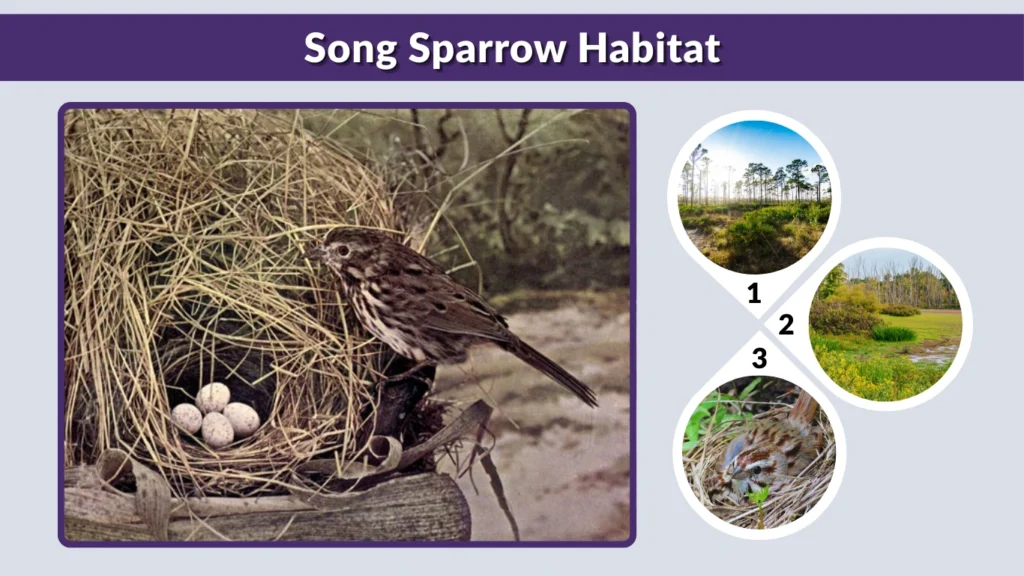 Song Sparrow Habitat

1

2

3